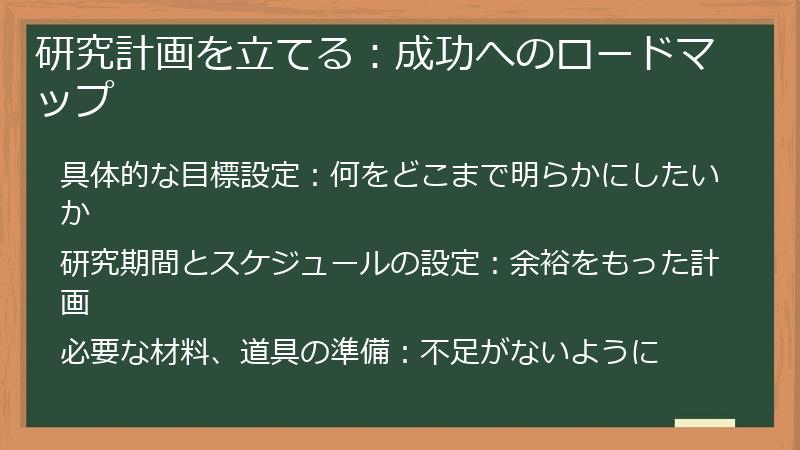 研究計画を立てる：成功へのロードマップ

具体的な目標設定：何をどこまで明らかにしたいか

研究期間とスケジュールの設定：余裕をもった計画

必要な材料、道具の準備：不足がないように